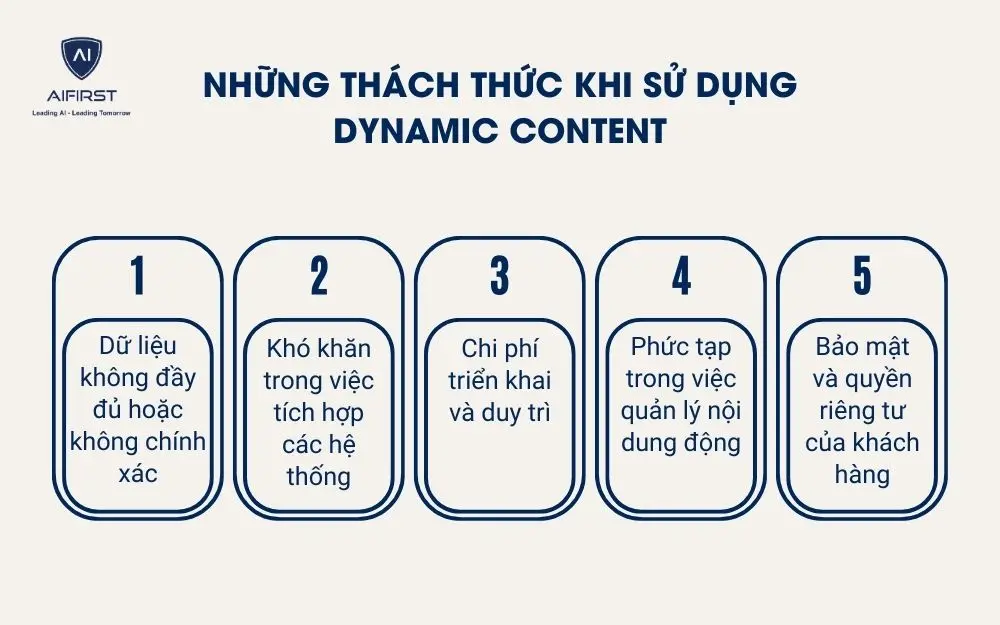 AI
AIFIRST
Leading AI - Leading Tomorrow

NHỮNG THÁCH THỨC KHI SỬ DỤNG DYNAMIC CONTENT

1
Dữ liệu không đầy đủ hoặc không chính xác

2
Khó khăn trong việc tích hợp các hệ thống

3
Chi phí triển khai và duy trì

4
Phức tạp trong việc quản lý nội dung động

5
Bảo mật và quyền riêng tư của khách hàng